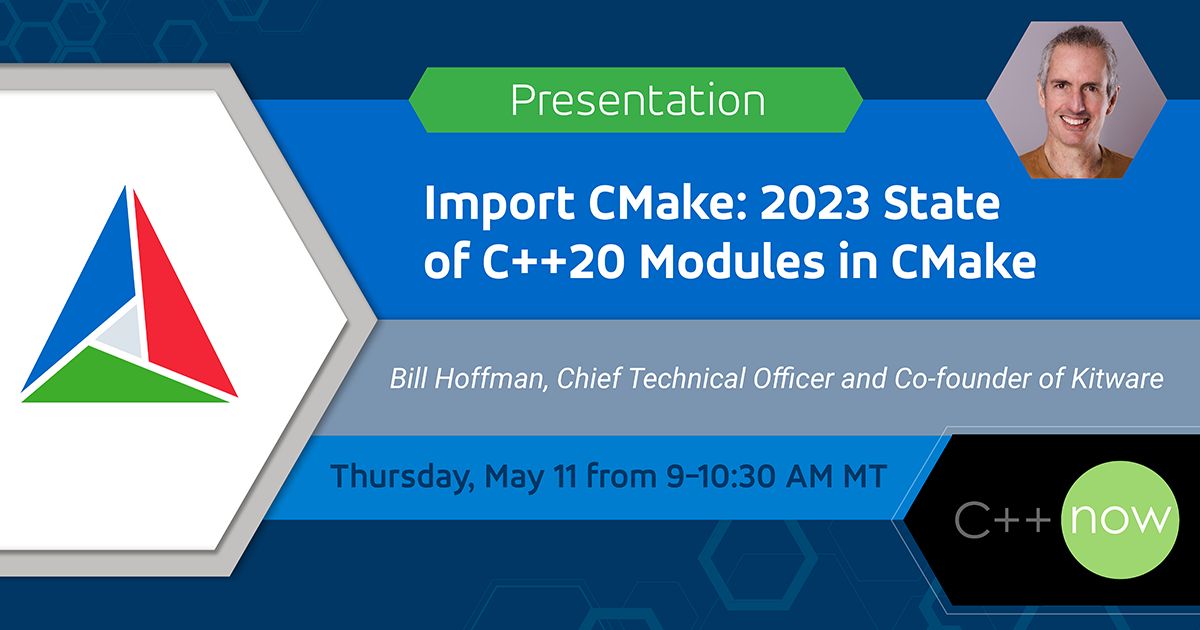 Presentation

Import CMake: 2023 State of C++20 Modules in CMake

Bill Hoffman, Chief Technical Officer and Co-founder of Kitware

Thursday, May 11 from 9–10:30 AM MT

C++ now